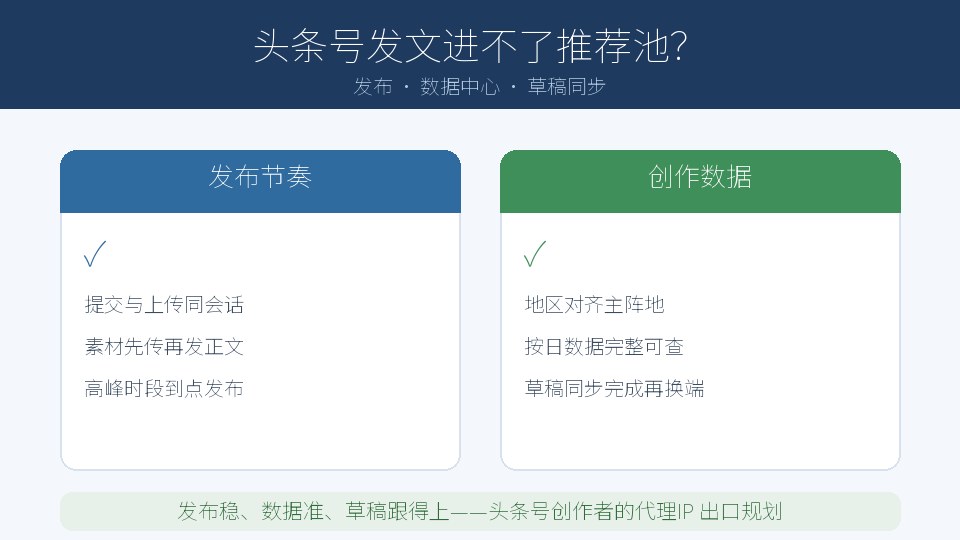 头条号发文进不了推荐池?
发布 · 数据中心 · 草稿同步

发布节奏

✓

提交与上传同会话

素材先传再发正文

高峰时段到点发布

创作数据

✓

地区对齐主阵地

按日数据完整可查

草稿同步完成再换端

发布稳、数据准、草稿跟得上——头条号创作者的代理IP 出口规划